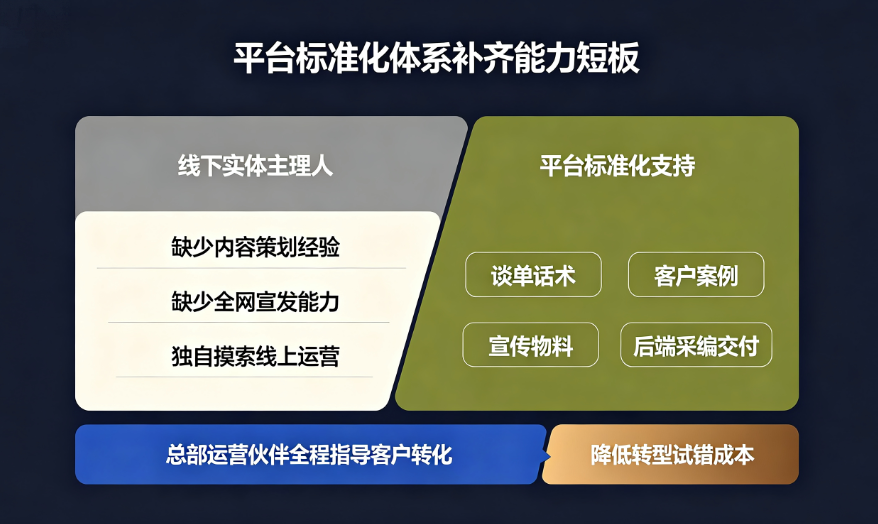 平台标准化体系补齐能力短板

线下实体主理人

缺少内容策划经验

缺少全网宣发能力

独自摸索线上运营

平台标准化支持

谈单话术

客户案例

宣传物料

后端采编交付

总部运营伙伴全程指导客户转化

降低转型试错成本